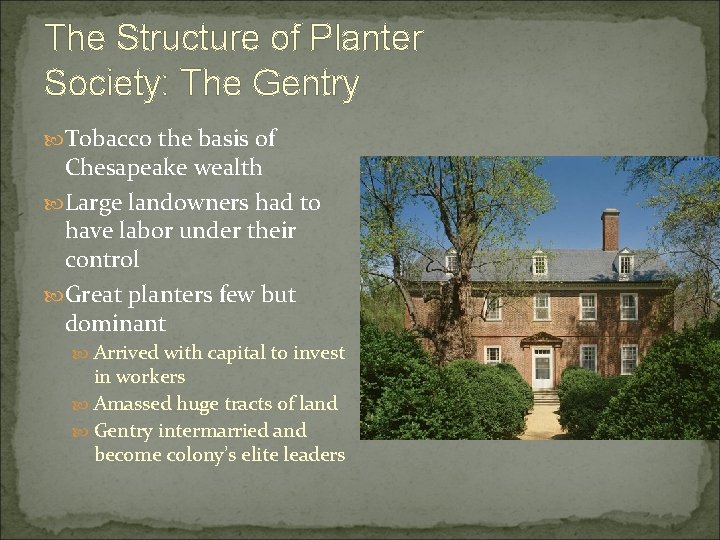 The Structure of Planter Society: The Gentry

Tobacco the basis of Chesapeake wealth

Large landowners had to have labor under their control

Great planters few but dominant

Arrived with capital to invest in workers

Amassed huge tracts of land

Gentry intermarried and become colony's elite leaders